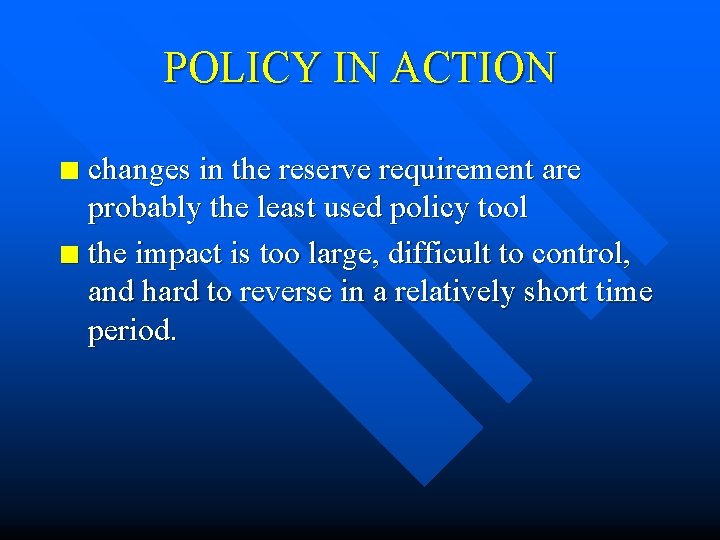 POLICY IN ACTION

changes in the reserve requirement are probably the least used policy tool

the impact is too large, difficult to control, and hard to reverse in a relatively short time period.